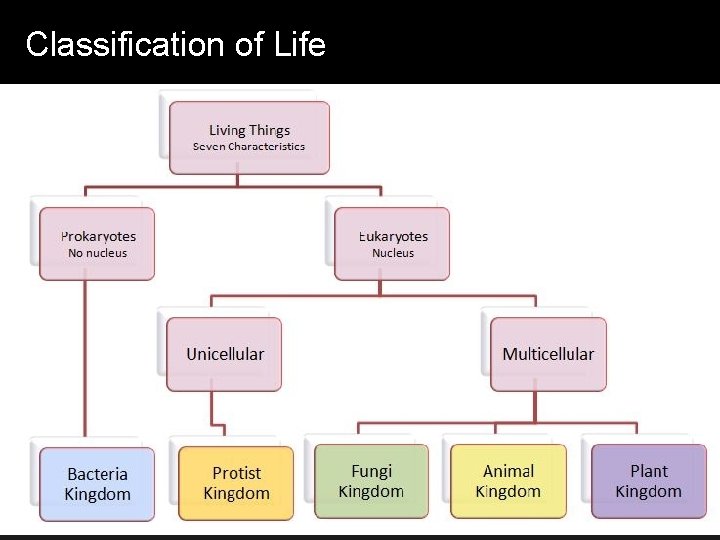 Classification of Life

Living Things
Seven Characteristics

Prokaryotes
No nucleus

Eukaryotes
Nucleus

Unicellular

Multicellular

Bacteria Kingdom

Protist Kingdom

Fungi Kingdom

Animal Kingdom

Plant Kingdom